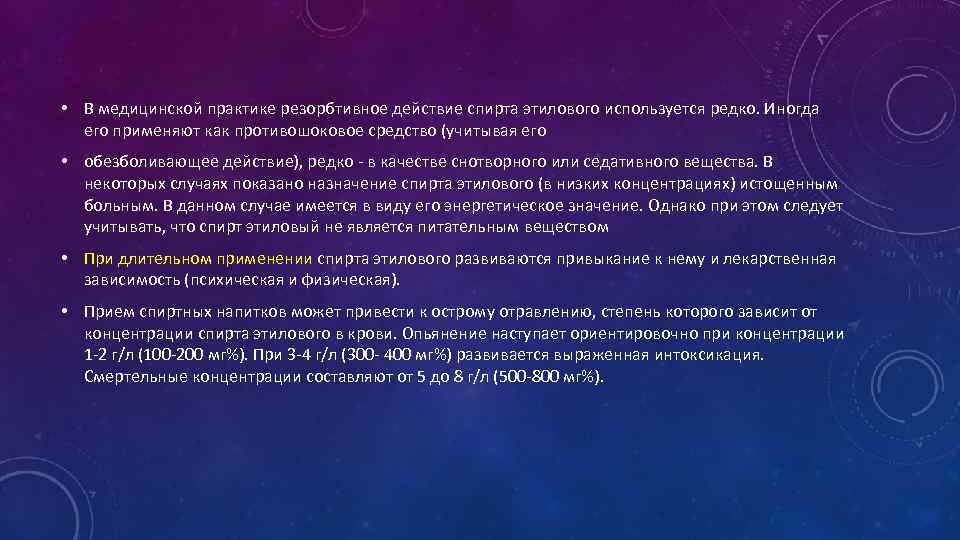 • В медицинской практике резорбтивное действие спирта этилового используется редко. Иногда его применяют как противошоковое средство (учитывая его

• обезболивающее действие), редко - в качестве снотворного или седативного вещества. В некоторых случаях показано назначение спирта этилового (в низких концентрациях) истощенным больным. В данном случае имеется в виду его энергетическое значение. Однако при этом следует учитывать, что спирт этиловый не является питательным веществом

• При длительном применении спирта этилового развиваются привыкание к нему и лекарственная зависимость (психическая и физическая).

• Прием спиртных напитков может привести к острому отравлению, степень которого зависит от концентрации спирта этилового в крови. Опьянение наступает ориентировочно при концентрации 1-2 г/л (100-200 мг%). При 3-4 г/л (300- 400 мг%) развивается выраженная интоксикация. Смертельные концентрации составляют от 5 до 8 г/л (500-800 мг%).